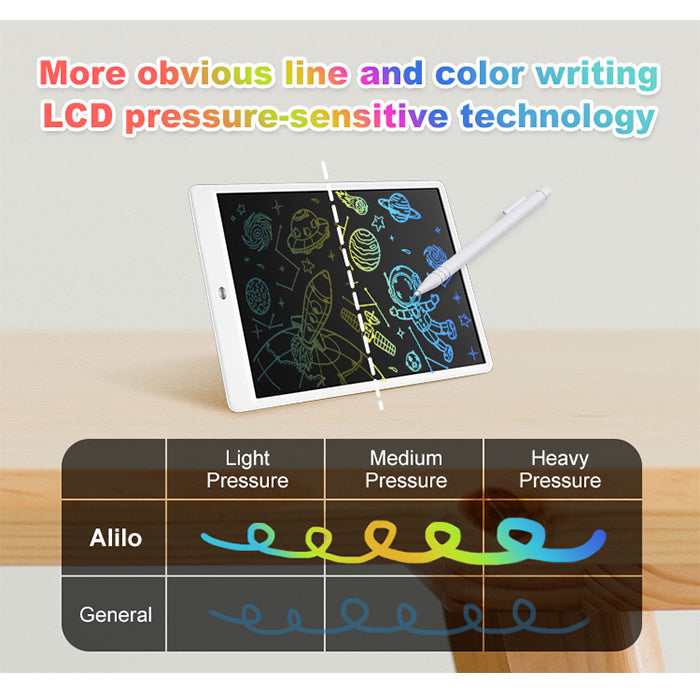 More obvious line and color writing
LCD pressure-sensitive technology

|  | Light Pressure | Medium Pressure | Heavy Pressure |
|---|---|---|---|
| Alilo |  |  |  |
| General |  |  |  |